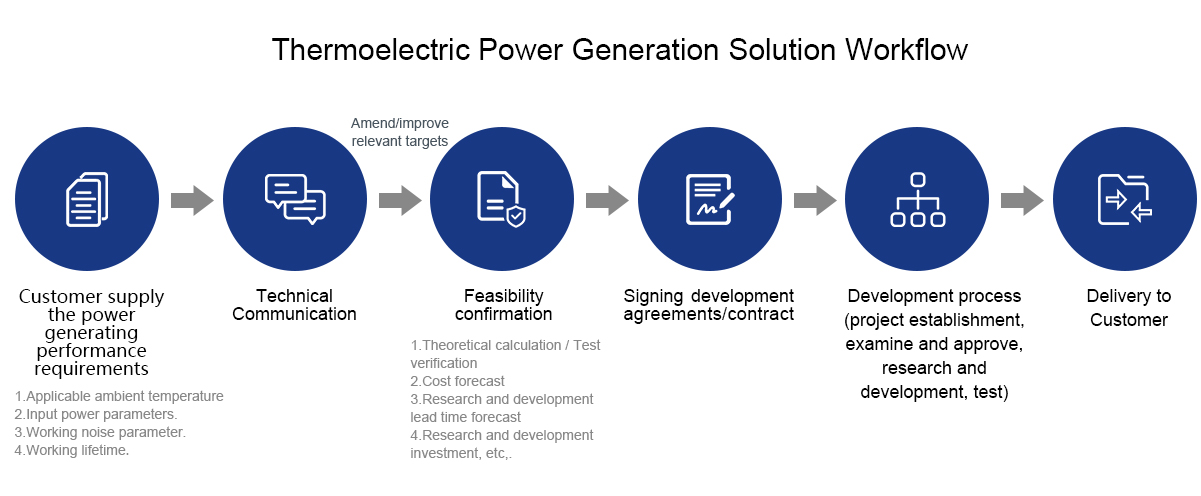 Thermoelectric Power Generation Solution Workflow

Amend/improve relevant targets

Customer supply the power generating performance requirements

1.Applicable ambient temperature
2.Input power parameters.
3.Working noise parameter.
4.Working lifetime.

Technical Communication

Feasibility confirmation

1.Theoretical calculation / Test verification
2.Cost forecast
3.Research and development lead time forecast
4.Research and development investment, etc,.

Signing development agreements/contract

Development process (project establishment, examine and approve, research and development, test)

Delivery to Customer